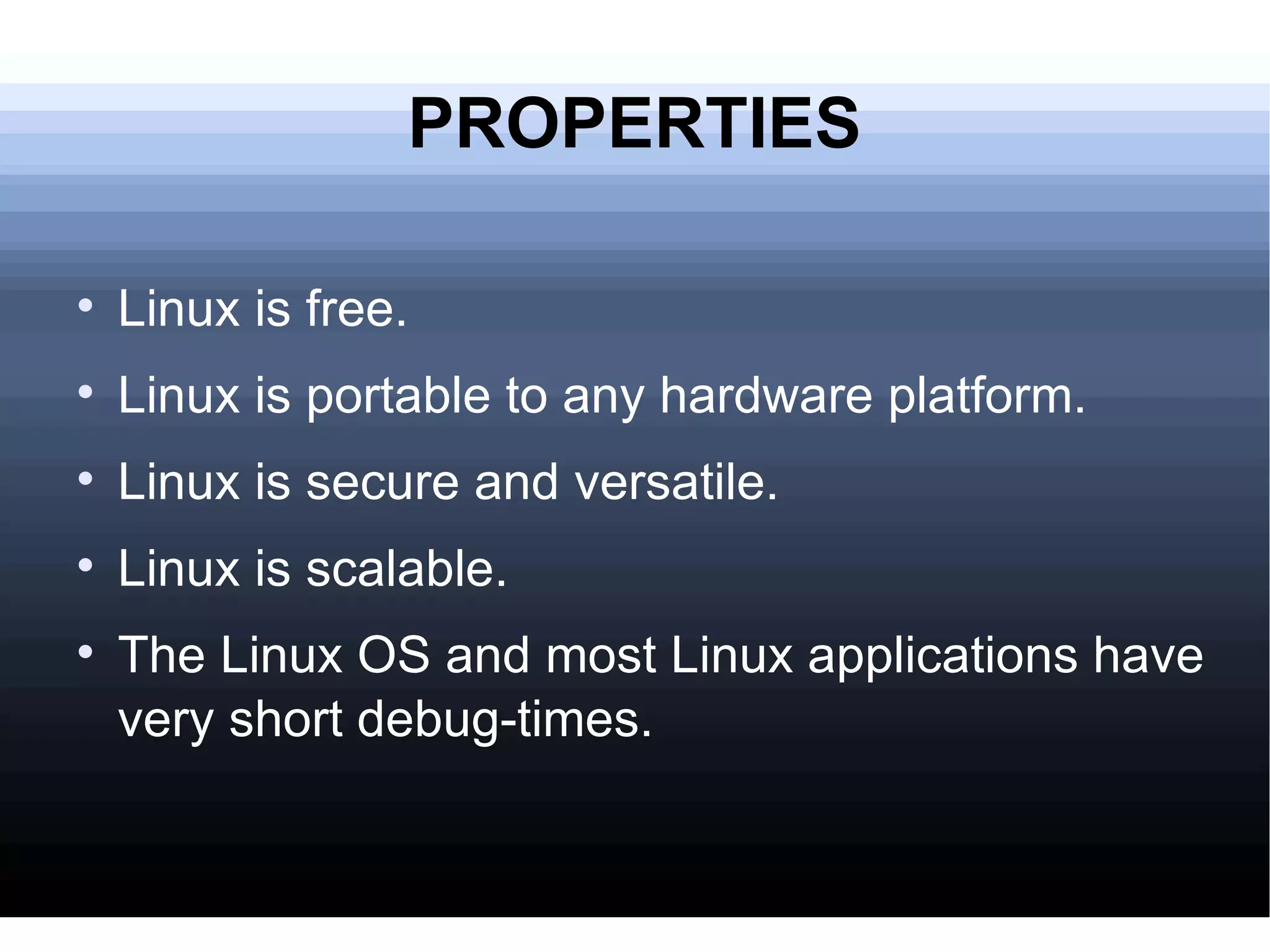 PROPERTIES

• Linux is free.
• Linux is portable to any hardware platform.
• Linux is secure and versatile.
• Linux is scalable.
• The Linux OS and most Linux applications have very short debug-times.